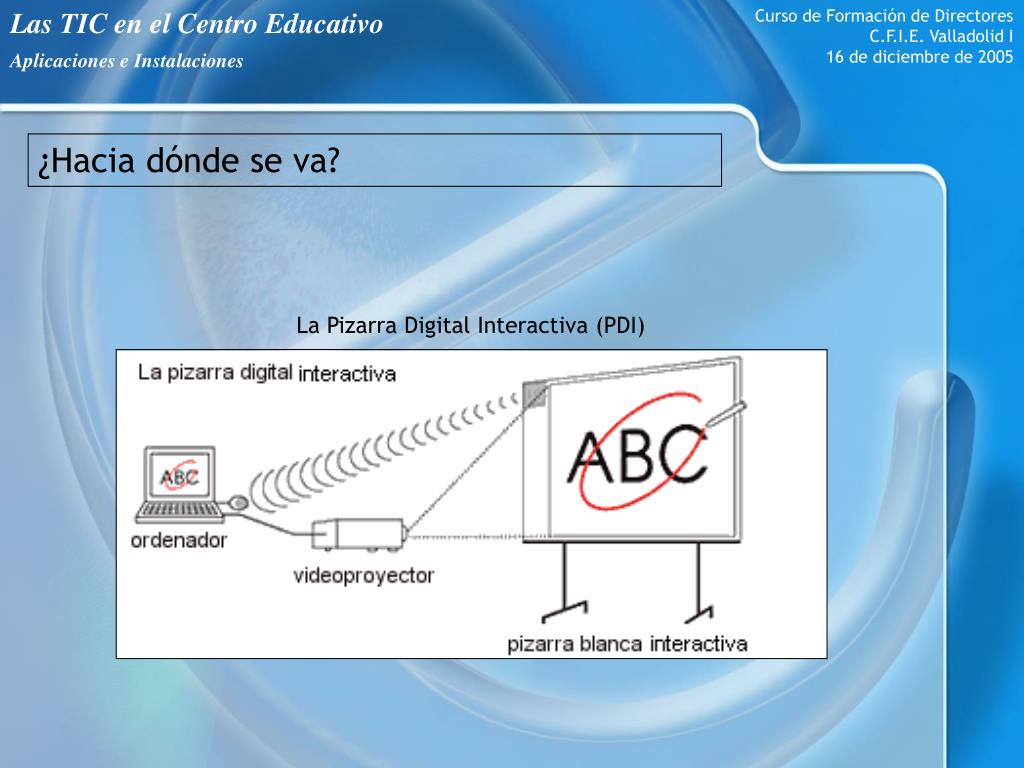 Las TIC en el Centro Educativo

Aplicaciones e Instalaciones

Curso de Formación de Directores
C.F.I.E. Valladolid I
16 de diciembre de 2005

¿Hacia dónde se va?

La Pizarra Digital Interactiva (PDI)

La pizarra digital interactiva

ABC

ABC

ordenador

videoproyector

pizarra blanca interactiva